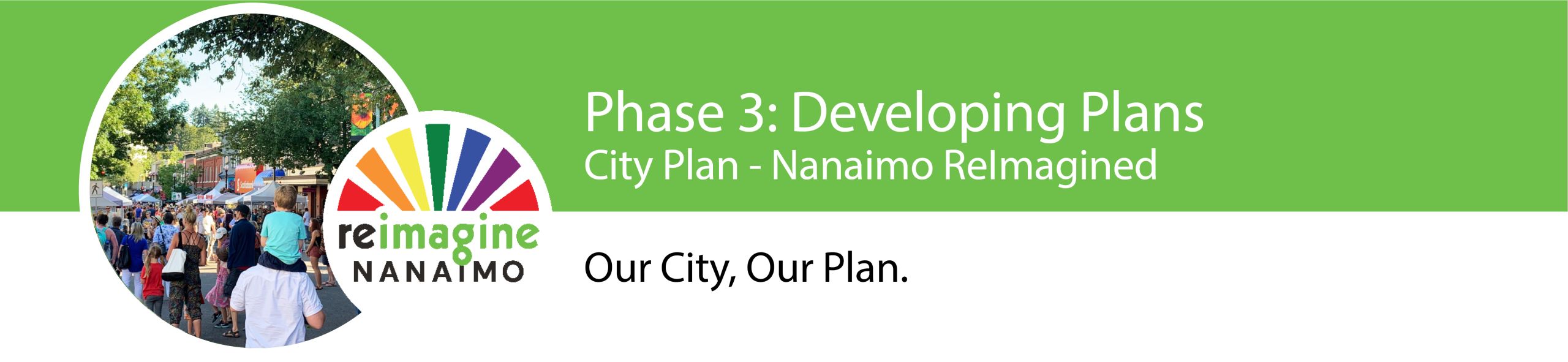 reimagine
NANAIMO

Phase 3: Developing Plans
City Plan - Nanaimo ReImagined

Our City, Our Plan.